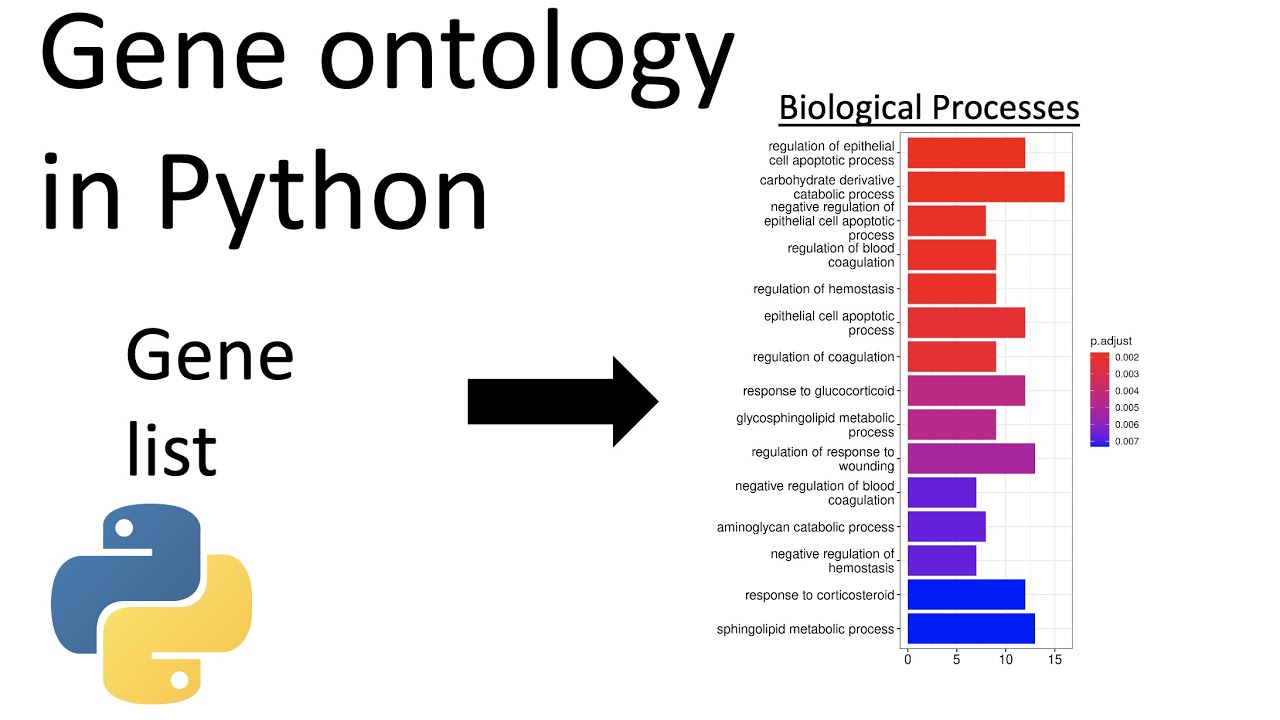 Gene ontology in Python

Gene list

Biological Processes

regulation of epithelial cell apoptotic process
carbohydrate derivative catabolic process
negative regulation of epithelial cell apoptotic process
regulation of blood coagulation
regulation of hemostasis
epithelial cell apoptotic process
regulation of coagulation
response to glucocorticoid
glycosphingolipid metabolic process
regulation of response to wounding
negative regulation of blood coagulation
aminoglycan catabolic process
negative regulation of hemostasis
response to corticosteroid
sphingolipid metabolic process

0 5 10 15

p.adjust
0.002
0.003
0.004
0.005
0.006
0.007